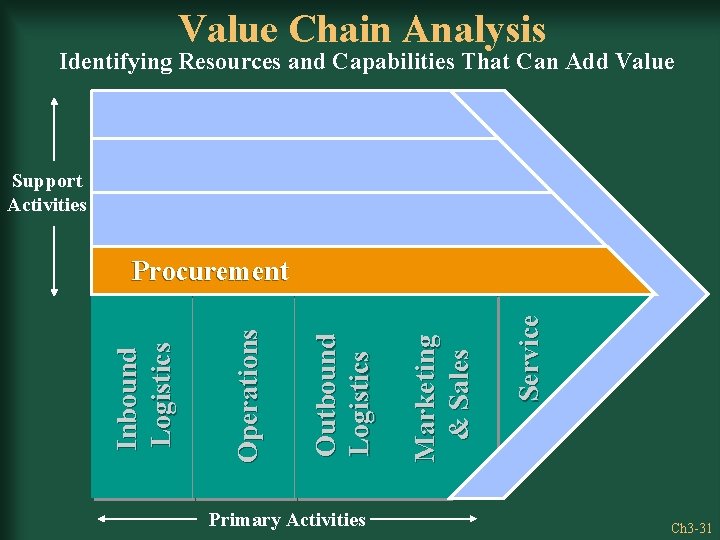 Value Chain Analysis
Identifying Resources and Capabilities That Can Add Value

Support Activities

Procurement

Inbound Logistics

Operations

Outbound Logistics

Marketing & Sales

Service

Primary Activities

Ch3-31